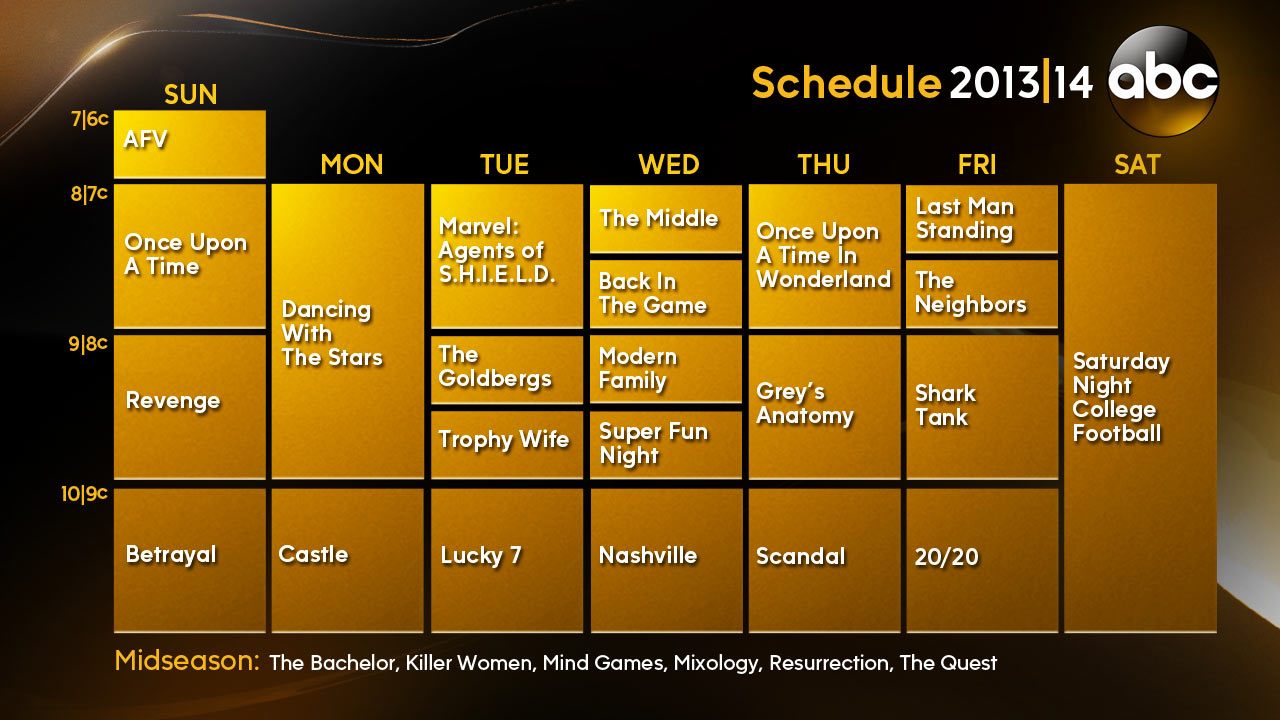 Schedule 2013|14 abc

| | SUN | MON | TUE | WED | THU | FRI | SAT |
|---|---|---|---|---|---|---|---|
| 7\|6c | AFV | | | | | | |
| 8\|7c | Once Upon A Time | Dancing With The Stars | Marvel: Agents of S.H.I.E.L.D. | The Middle | Once Upon A Time In Wonderland | Last Man Standing | Saturday Night College Football |
| | | | | Back In The Game | | The Neighbors | |
| 9\|8c | Revenge | | The Goldbergs | Modern Family | Grey's Anatomy | Shark Tank | |
| | | | Trophy Wife | Super Fun Night | | | |
| 10\|9c | Betrayal | Castle | Lucky 7 | Nashville | Scandal | 20/20 | |

Midseason: The Bachelor, Killer Women, Mind Games, Mixology, Resurrection, The Quest